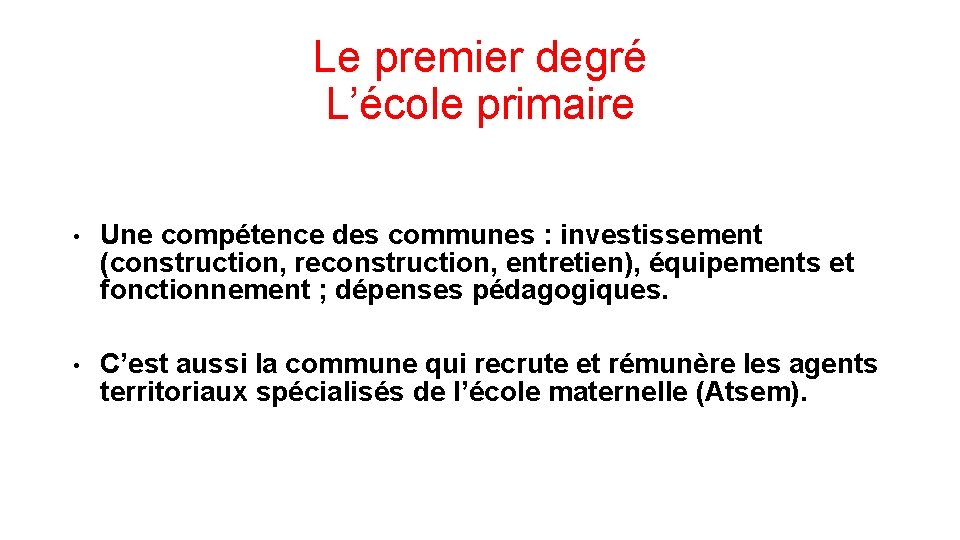 Le premier degré
L’école primaire

• Une compétence des communes : investissement (construction, reconstruction, entretien), équipements et fonctionnement ; dépenses pédagogiques.

• C’est aussi la commune qui recrute et rémunère les agents territoriaux spécialisés de l’école maternelle (Atsem).